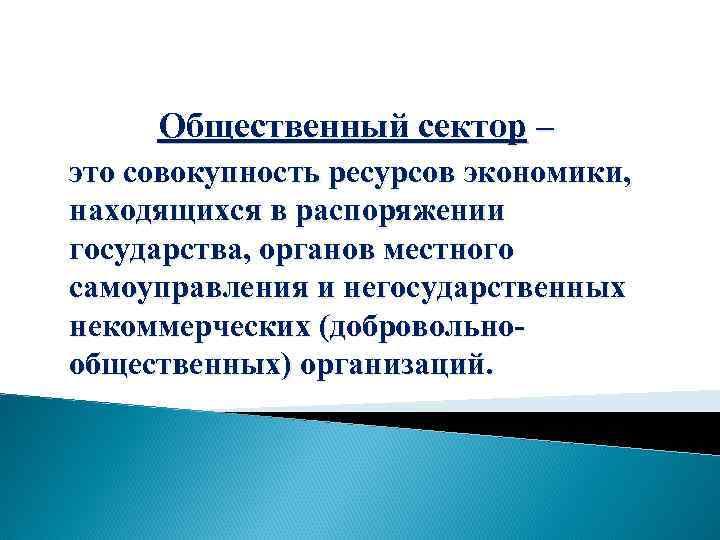 Общественный сектор –

это совокупность ресурсов экономики, находящихся в распоряжении государства, органов местного самоуправления и негосударственных некоммерческих (добровольно-общественных) организаций.